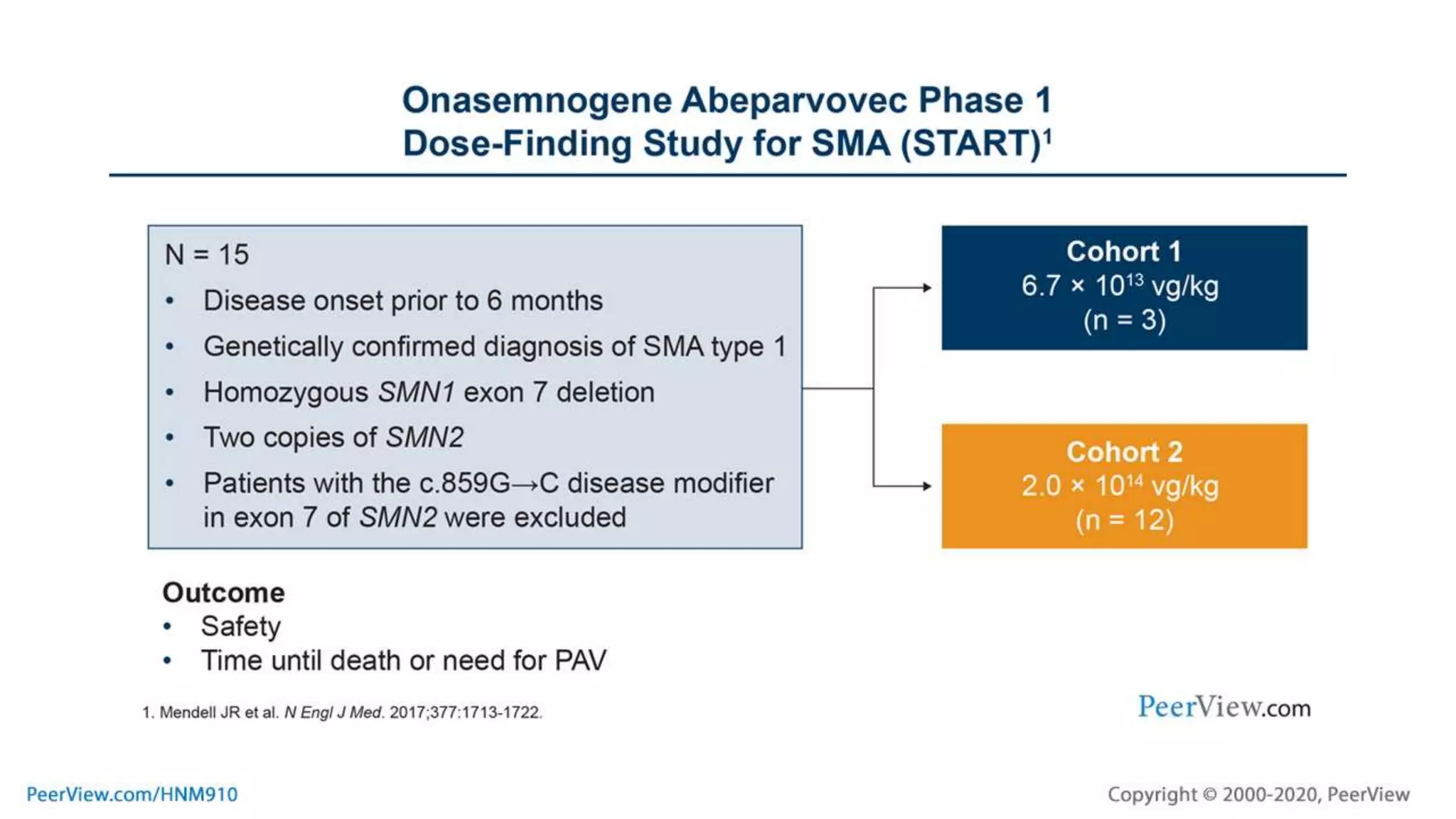 Onasemnogene Abeparvovec Phase 1 Dose-Finding Study for SMA (START)$^1$

N = 15
• Disease onset prior to 6 months
• Genetically confirmed diagnosis of SMA type 1
• Homozygous SMN1 exon 7 deletion
• Two copies of SMN2
• Patients with the c.859G→C disease modifier in exon 7 of SMN2 were excluded

Cohort 1
$6.7 \times 10^{13}$ vg/kg
(n = 3)

Cohort 2
$2.0 \times 10^{14}$ vg/kg
(n = 12)

Outcome
• Safety
• Time until death or need for PAV

1. Mendell JR et al. N Engl J Med. 2017;377:1713-1722.

PeerView.com

PeerView.com/HNM910

Copyright © 2000-2020, PeerView